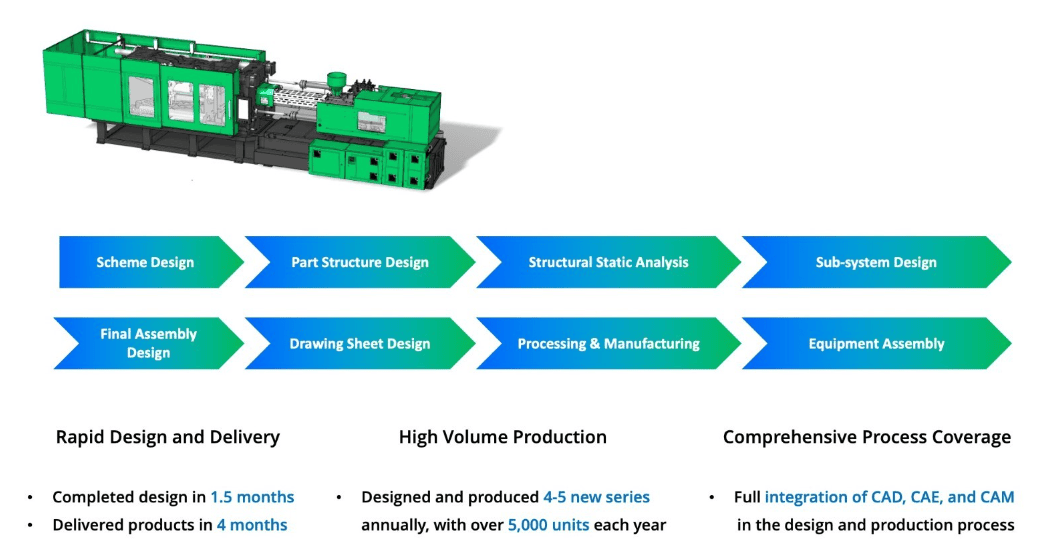 Scheme Design

Part Structure Design

Structural Static Analysis

Sub-system Design

Final Assembly Design

Drawing Sheet Design

Processing & Manufacturing

Equipment Assembly

Rapid Design and Delivery

• Completed design in 1.5 months
• Delivered products in 4 months

High Volume Production

• Designed and produced 4-5 new series annually, with over 5,000 units each year

Comprehensive Process Coverage

• Full integration of CAD, CAE, and CAM in the design and production process